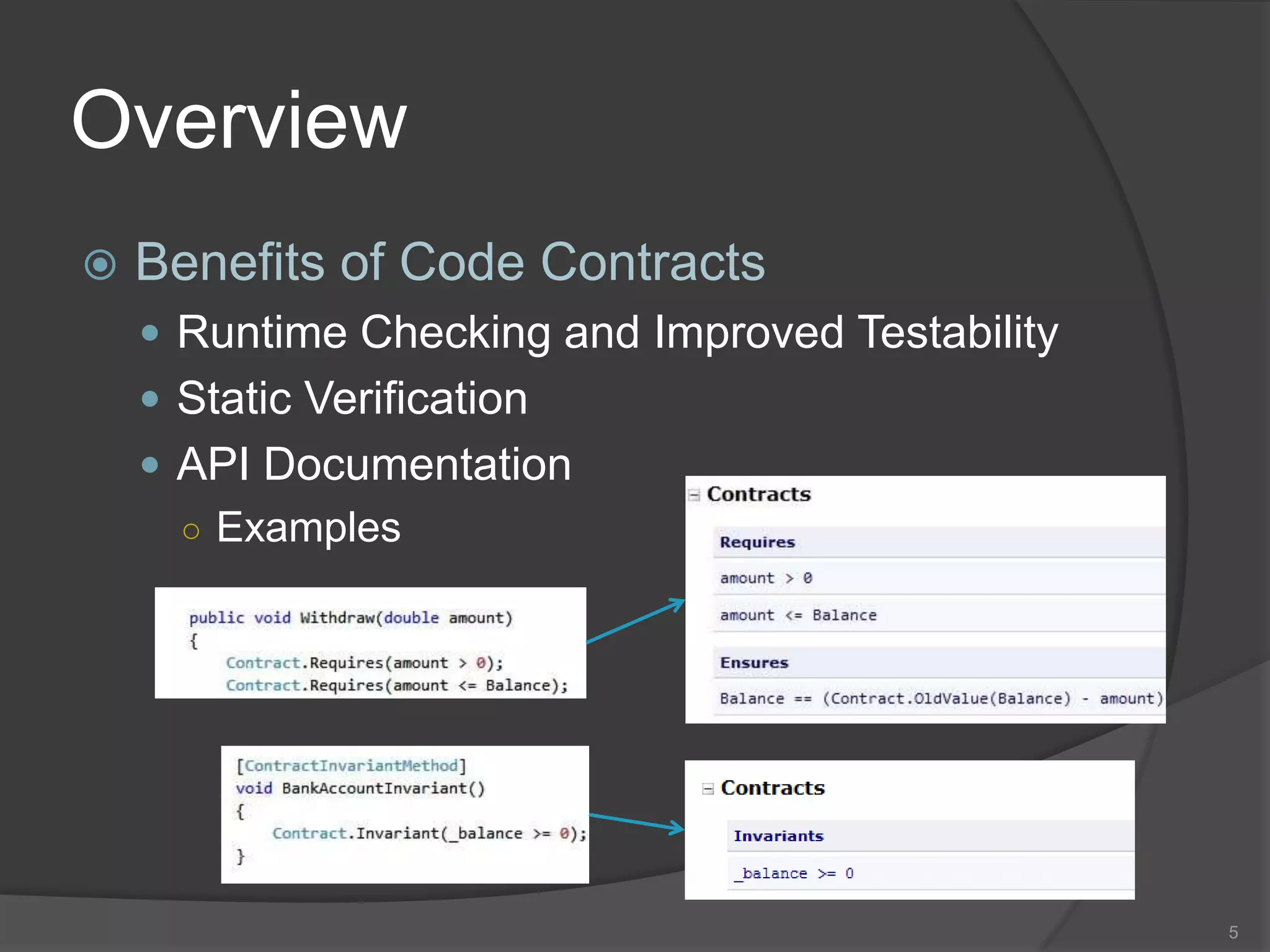 Overview

Benefits of Code Contracts

Runtime Checking and Improved Testability

Static Verification

API Documentation

Examples

public void Withdraw(double amount)
{
Contract.Requires(amount > 0);
Contract.Requires(amount <= Balance);

Contracts

Requires

amount > 0

amount <= Balance

Ensures

Balance == (Contract.OldValue(Balance) - amount)

[ContractInvariantMethod]
void BankAccountInvariant()
{
Contract.Invariant(_balance >= 0);
}

Contracts

Invariants

_balance >= 0

5